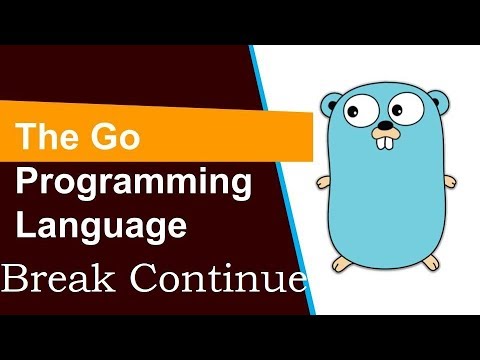 The Go
Programming
Language
Break Continue